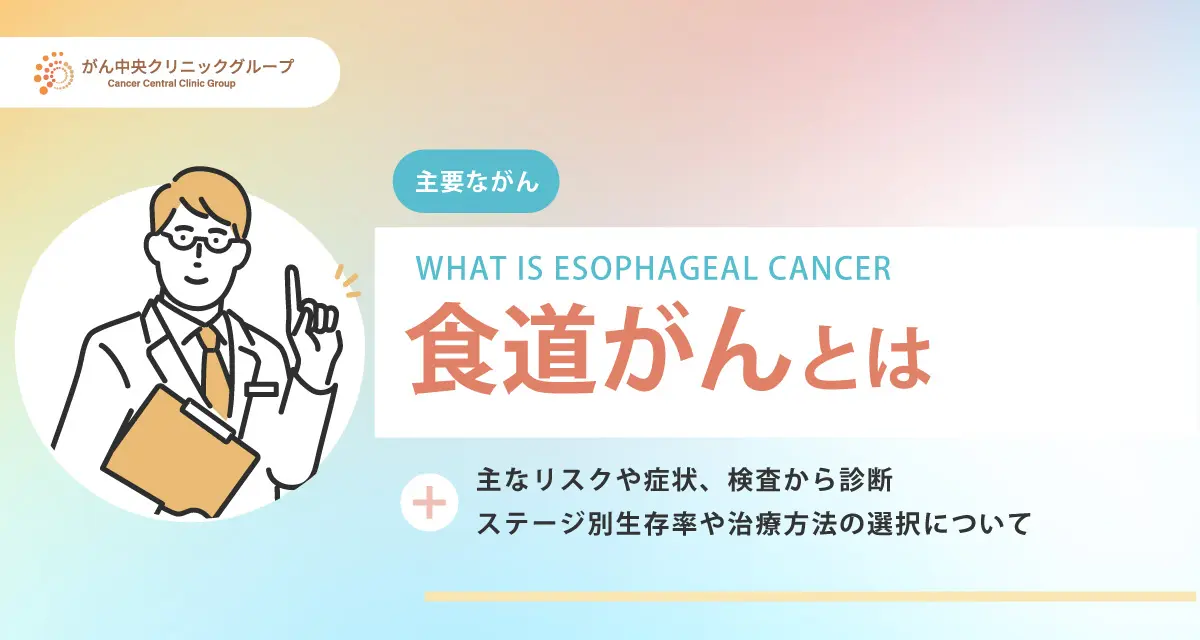 がん中央クリニックグループ
Cancer Central Clinic Group

主要ながん

WHAT IS ESOPHAGEAL CANCER
食道がんとは

主なリスクや症状、検査から診断
ステージ別生存率や治療方法の選択について